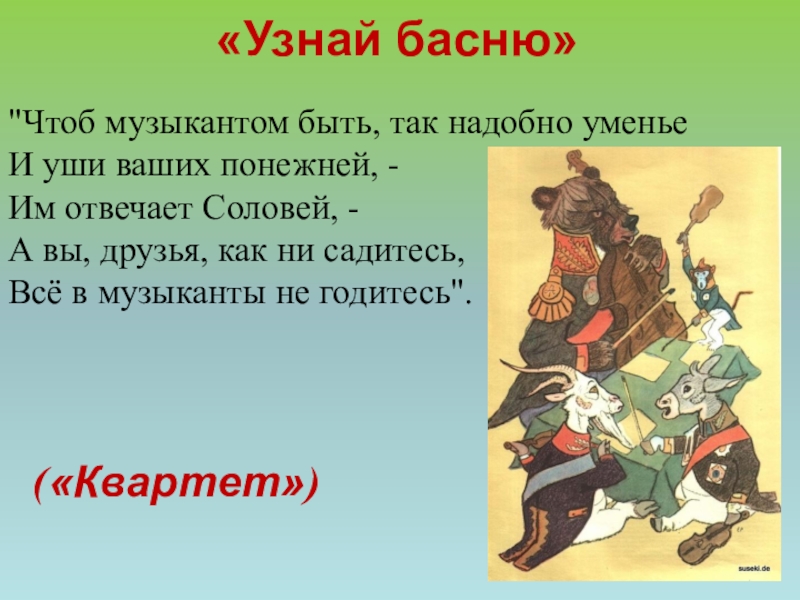 «Узнай басню»

"Чтоб музыкантом быть, так надобно уменье
И уши ваших понежней, -
Им отвечает Соловей, -
А вы, друзья, как ни садитесь,
Всё в музыканты не годитесь".

(«Квартет»)

suseki.de